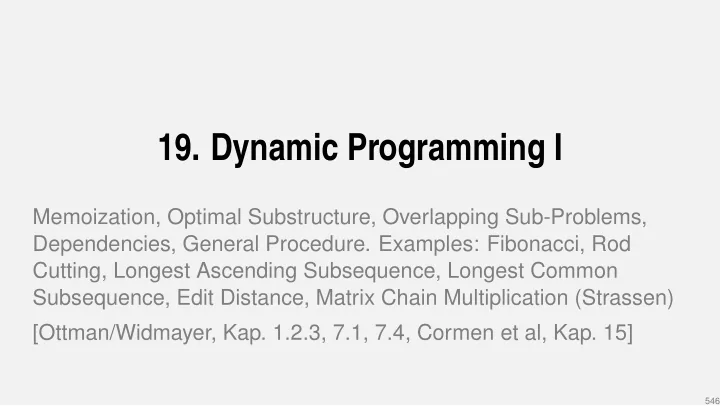 19. Dynamic Programming I

Memoization, Optimal Substructure, Overlapping Sub-Problems, Dependencies, General Procedure. Examples: Fibonacci, Rod Cutting, Longest Ascending Subsequence, Longest Common Subsequence, Edit Distance, Matrix Chain Multiplication (Strassen)

[Ottman/Widmayer, Kap. 1.2.3, 7.1, 7.4, Cormen et al, Kap. 15]

546